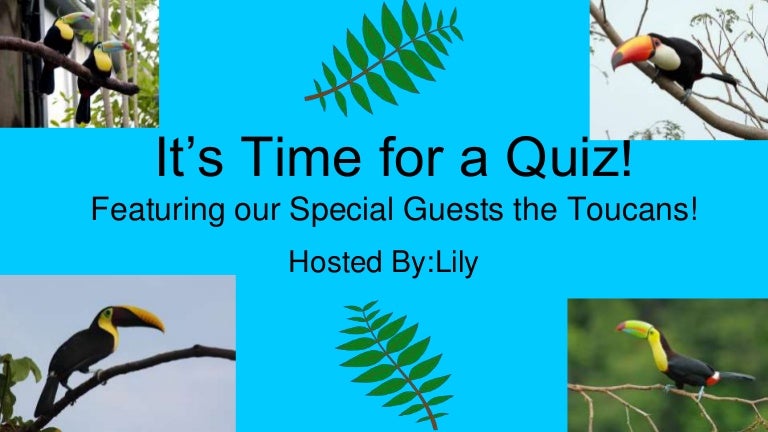 It’s Time for a Quiz!
Featuring our Special Guests the Toucans!

Hosted By:Lily